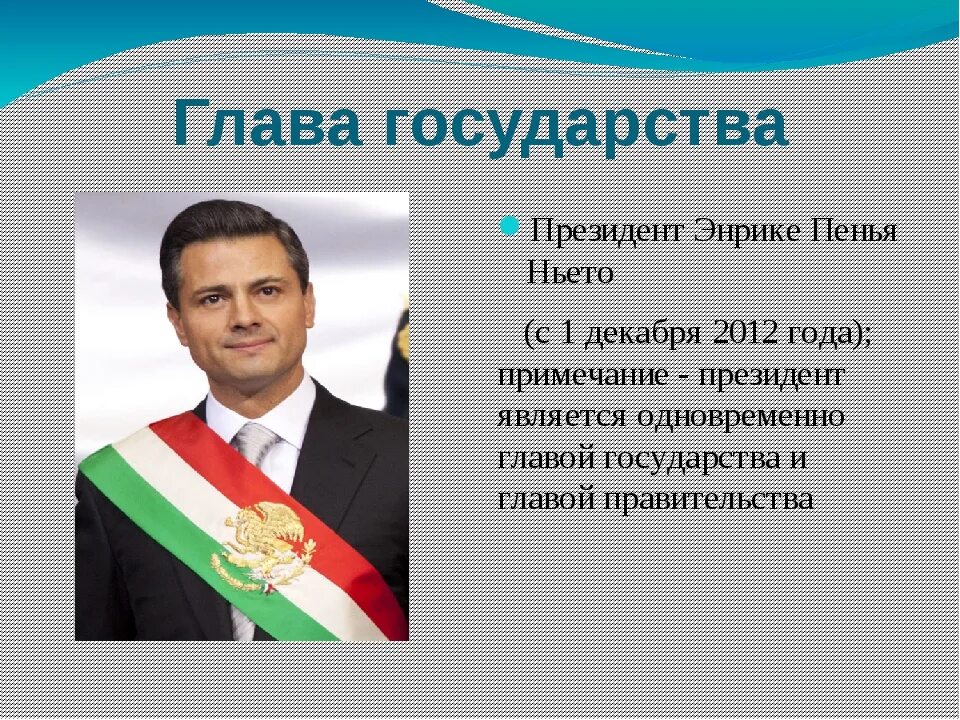 Глава государства

Президент Энрике Пенья Ньето

(с 1 декабря 2012 года); примечание - президент является одновременно главой государства и главой правительства